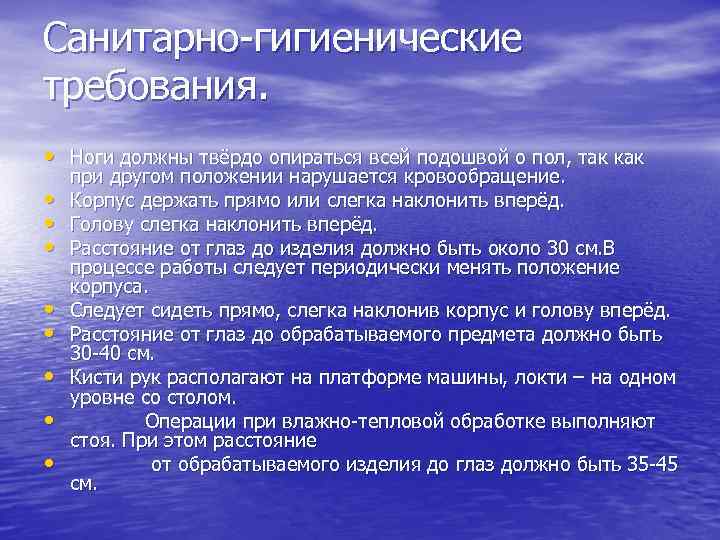 Санитарно-гигиенические требования.

• Ноги должны твёрдо опираться всей подошвой о пол, так как при другом положении нарушается кровообращение.
• Корпус держать прямо или слегка наклонить вперёд.
• Голову слегка наклонить вперёд.
• Расстояние от глаз до изделия должно быть около 30 см.В процессе работы следует периодически менять положение корпуса.
• Следует сидеть прямо, слегка наклонив корпус и голову вперёд.
• Расстояние от глаз до обрабатываемого предмета должно быть 30-40 см.
• Кисти рук располагают на платформе машины, локти – на одном уровне со столом.
• Операции при влажно-тепловой обработке выполняют стоя. При этом расстояние
• от обрабатываемого изделия до глаз должно быть 35-45 см.